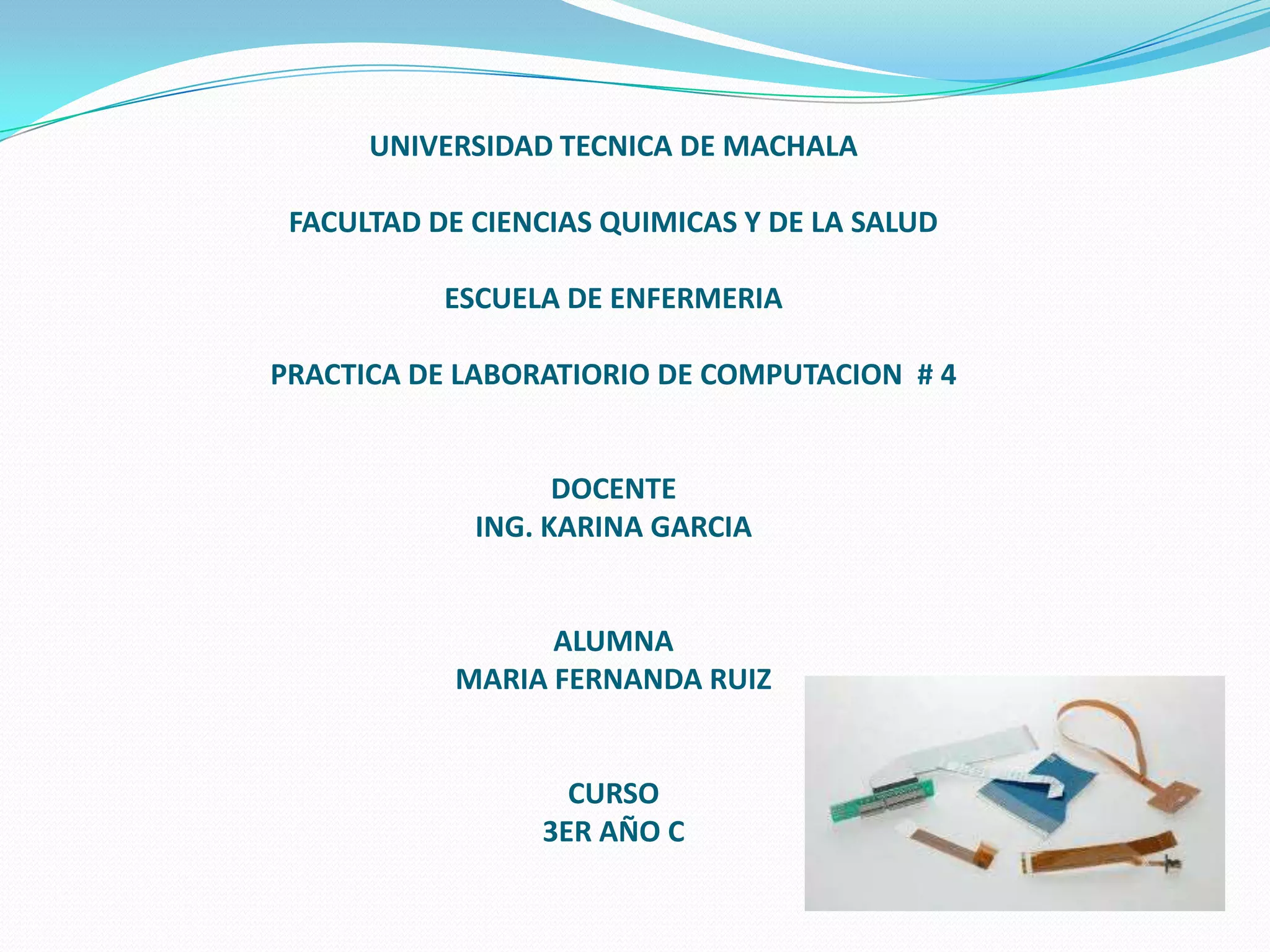 UNIVERSIDAD TECNICA DE MACHALA

FACULTAD DE CIENCIAS QUIMICAS Y DE LA SALUD

ESCUELA DE ENFERMERIA

PRACTICA DE LABORATIORIO DE COMPUTACION # 4

DOCENTE
ING. KARINA GARCIA

ALUMNA
MARIA FERNANDA RUIZ

CURSO
3ER AÑO C